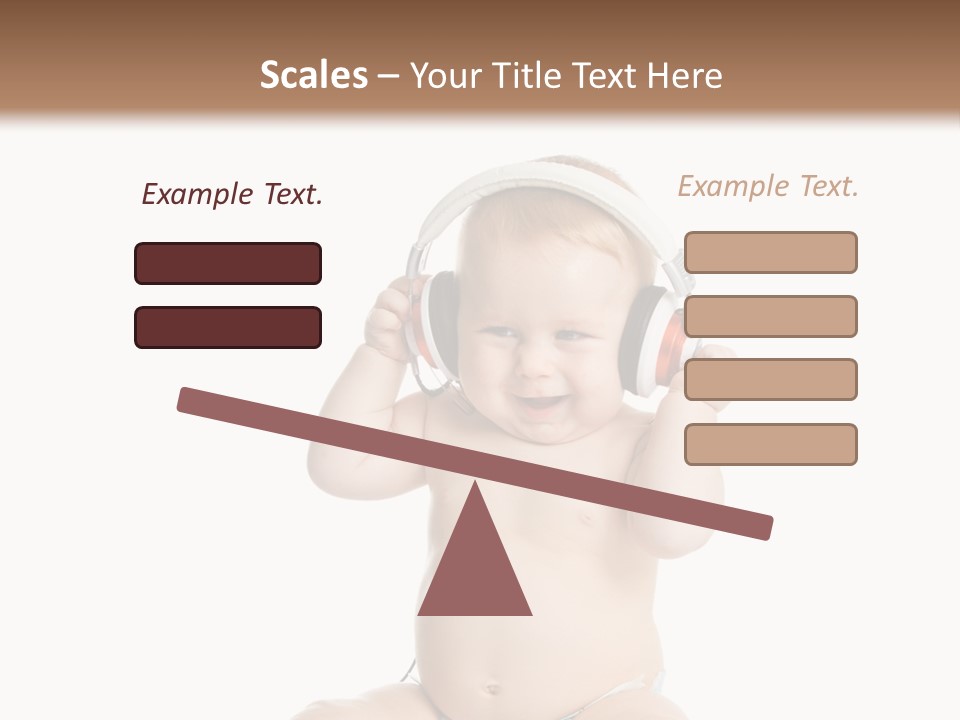 Scales – Your Title Text Here

Example Text.

Example Text.